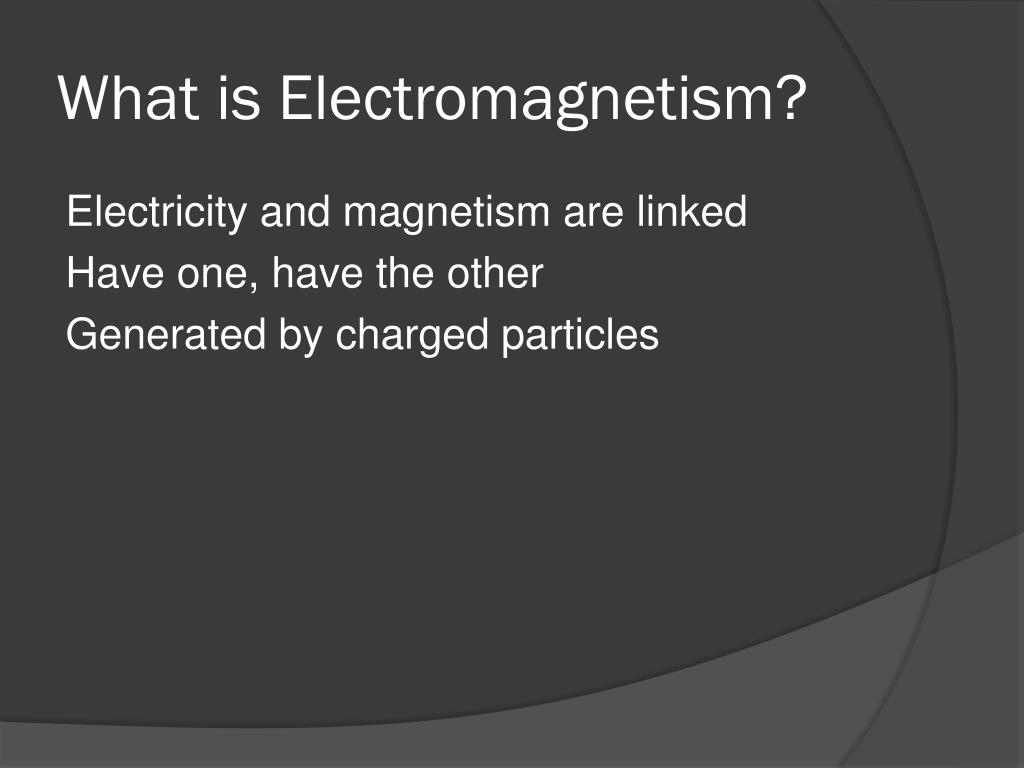 What is Electromagnetism?

Electricity and magnetism are linked
Have one, have the other
Generated by charged particles